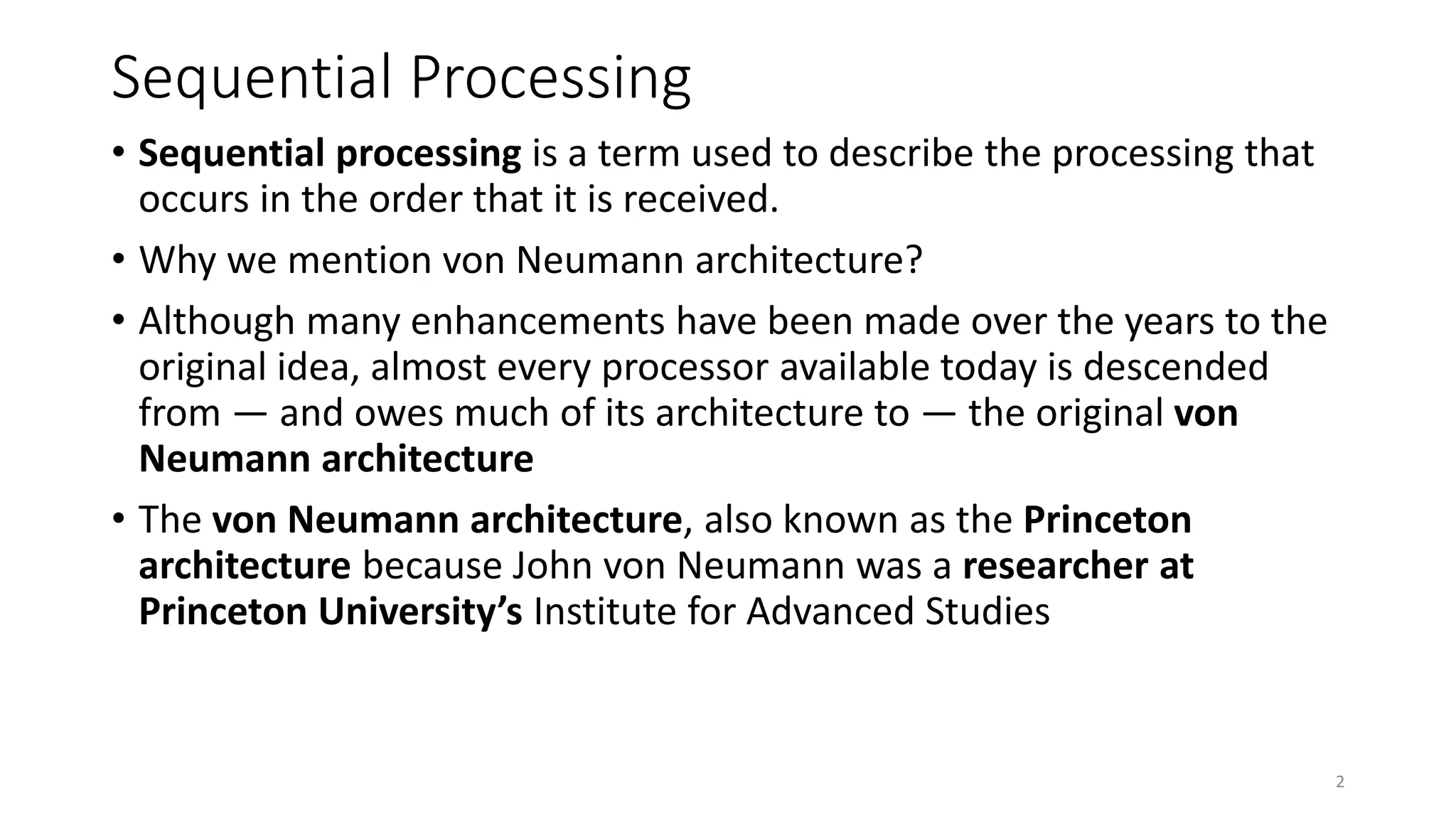 Sequential Processing

• Sequential processing is a term used to describe the processing that occurs in the order that it is received.

• Why we mention von Neumann architecture?

• Although many enhancements have been made over the years to the original idea, almost every processor available today is descended from — and owes much of its architecture to — the original von Neumann architecture

• The von Neumann architecture, also known as the Princeton architecture because John von Neumann was a researcher at Princeton University's Institute for Advanced Studies

2